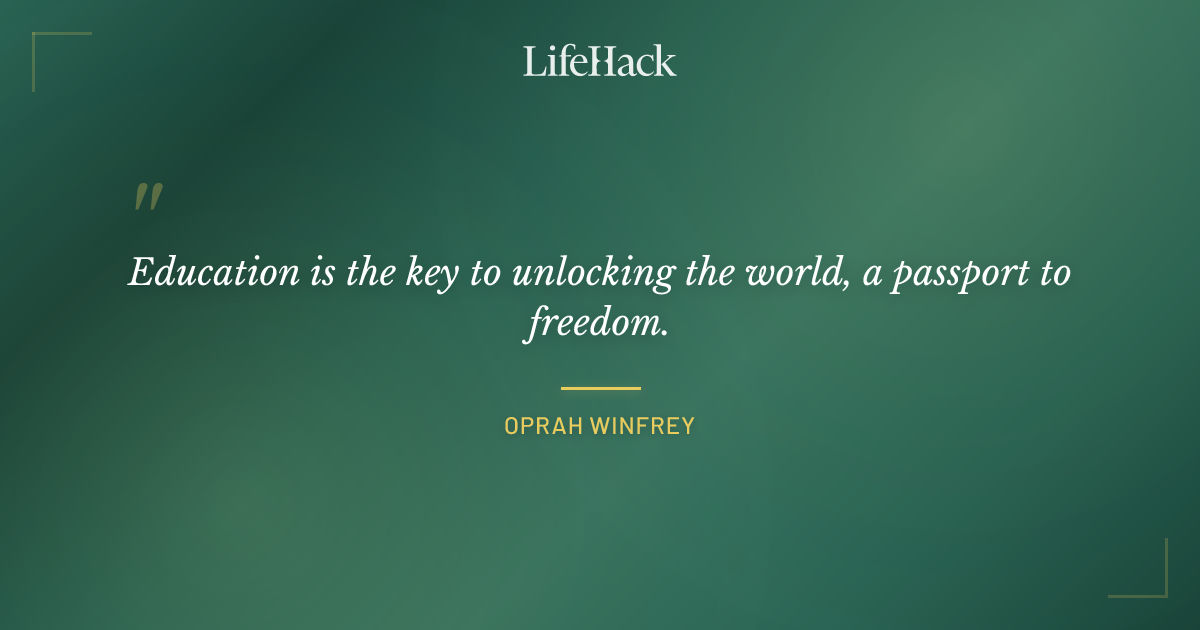 LifeHack

"

Education is the key to unlocking the world, a passport to freedom.

OPRAH WINFREY